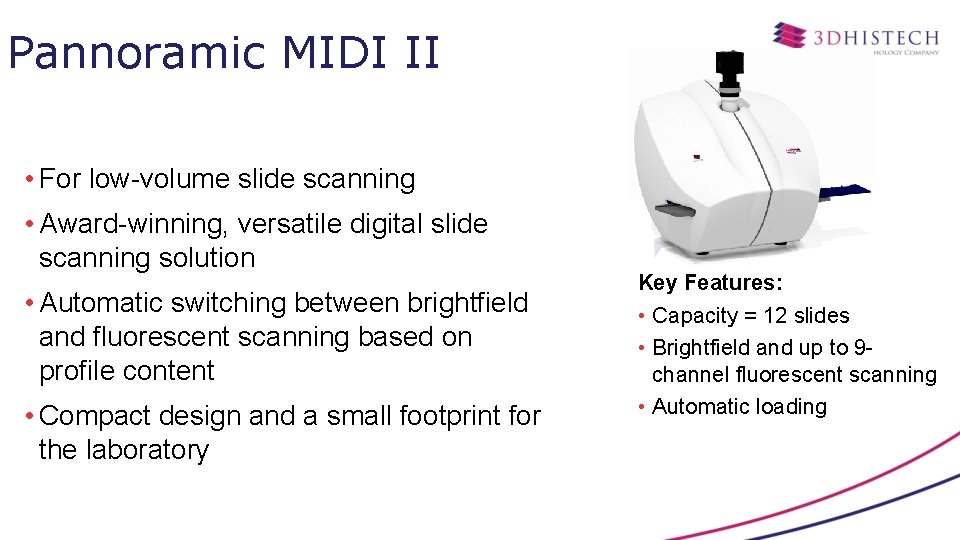 Pannoramic MIDI II

3DHISTECH
HOLOGY COMPANY

• For low-volume slide scanning
• Award-winning, versatile digital slide scanning solution
• Automatic switching between brightfield and fluorescent scanning based on profile content
• Compact design and a small footprint for the laboratory

Key Features:
• Capacity = 12 slides
• Brightfield and up to 9-channel fluorescent scanning
• Automatic loading